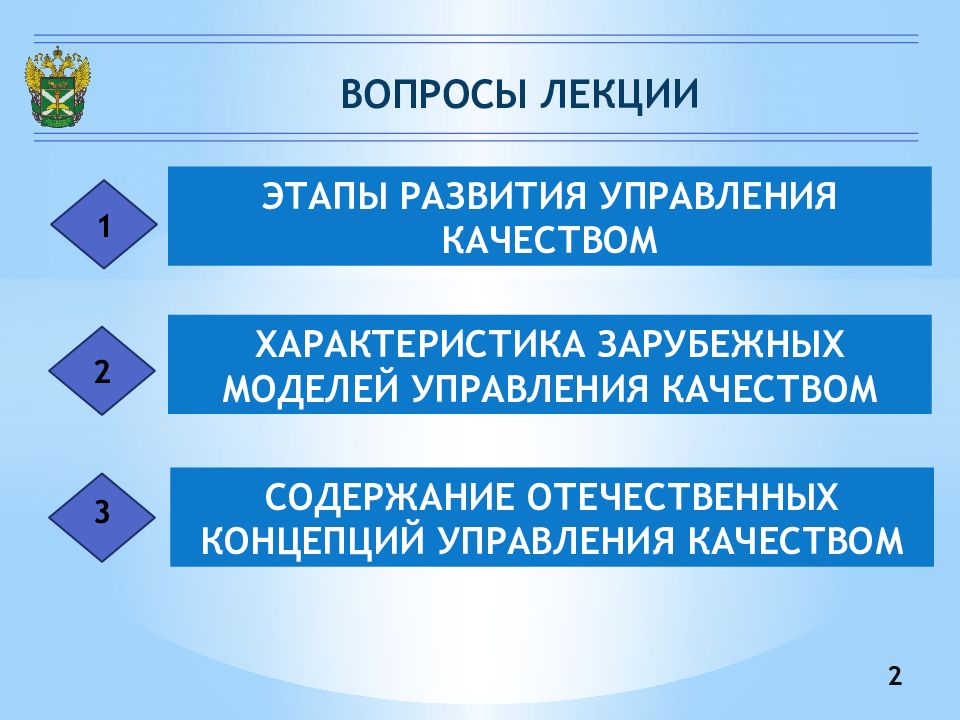 ВОПРОСЫ ЛЕКЦИИ

1

ЭТАПЫ РАЗВИТИЯ УПРАВЛЕНИЯ КАЧЕСТВОМ

2

ХАРАКТЕРИСТИКА ЗАРУБЕЖНЫХ МОДЕЛЕЙ УПРАВЛЕНИЯ КАЧЕСТВОМ

3

СОДЕРЖАНИЕ ОТЕЧЕСТВЕННЫХ КОНЦЕПЦИЙ УПРАВЛЕНИЯ КАЧЕСТВОМ

2